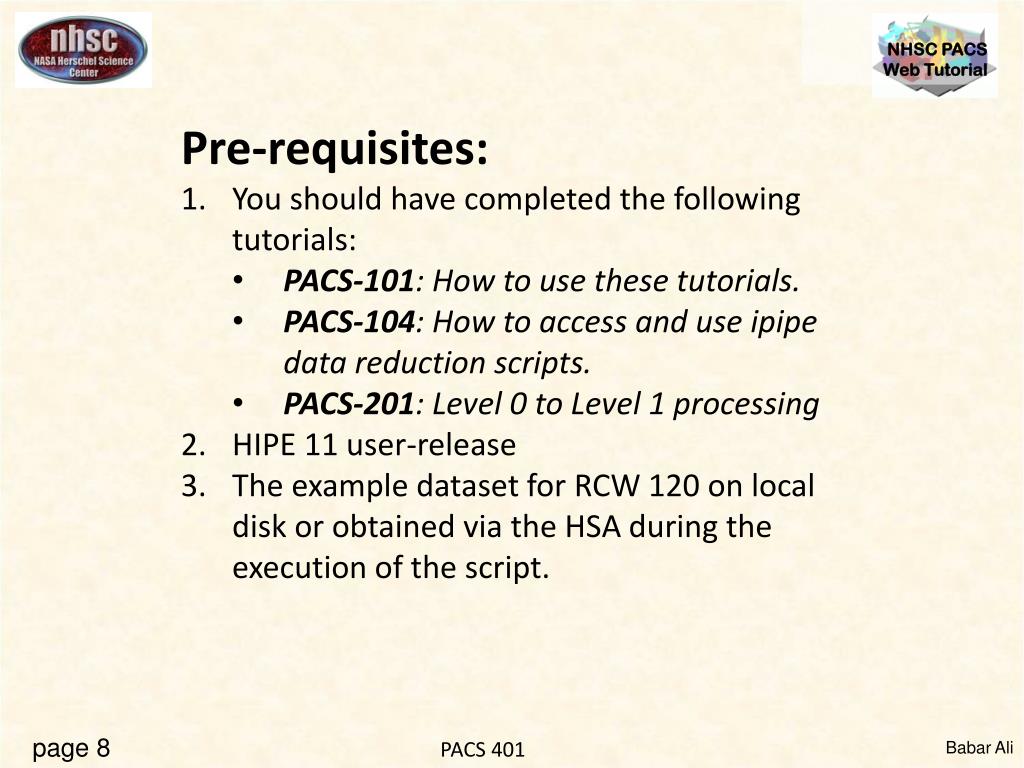 nhsc
NASA Herschel Science Center

NHSC PACS
Web Tutorial

Pre-requisites:

1. You should have completed the following tutorials:
   • PACS-101: How to use these tutorials.
   • PACS-104: How to access and use ipipe data reduction scripts.
   • PACS-201: Level 0 to Level 1 processing
2. HIPE 11 user-release
3. The example dataset for RCW 120 on local disk or obtained via the HSA during the execution of the script.

page 8

PACS 401

Babar Ali